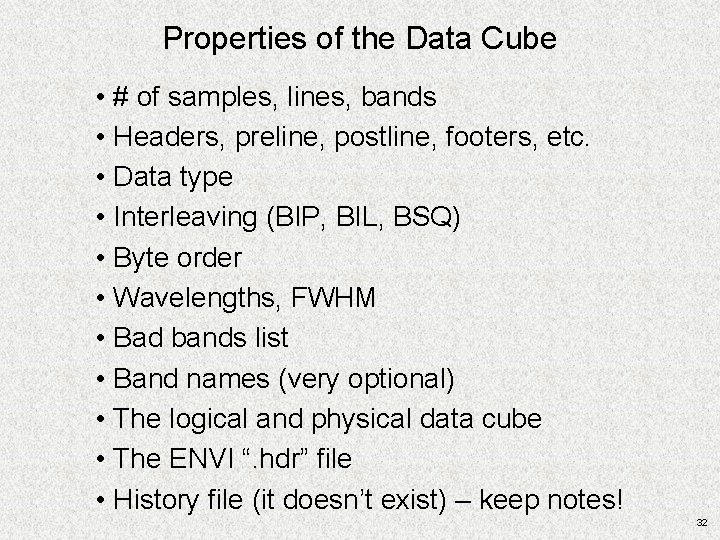 Properties of the Data Cube

• # of samples, lines, bands
• Headers, preline, postline, footers, etc.
• Data type
• Interleaving (BIP, BIL, BSQ)
• Byte order
• Wavelengths, FWHM
• Bad bands list
• Band names (very optional)
• The logical and physical data cube
• The ENVI ".hdr" file
• History file (it doesn't exist) – keep notes!

32